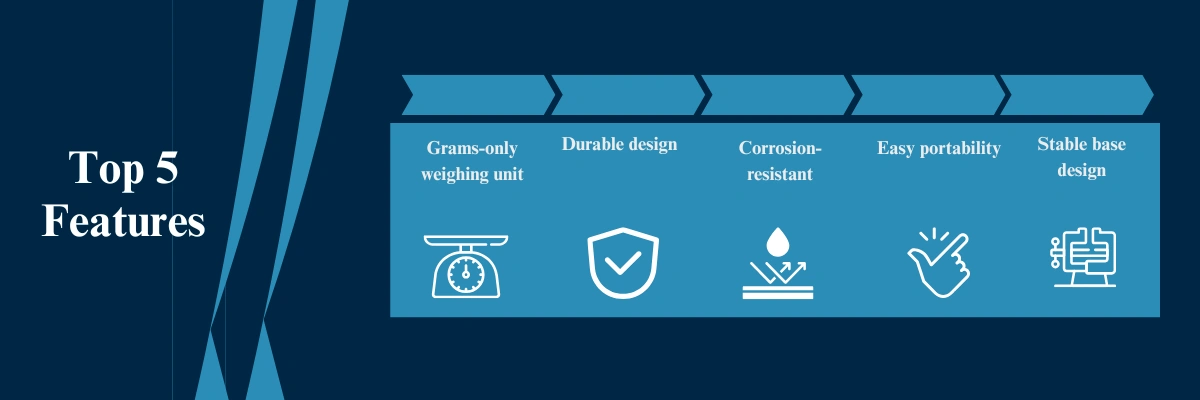 Top 5 Features

Grams-only weighing unit

Durable design

Corrosion-resistant

Easy portability

Stable base design